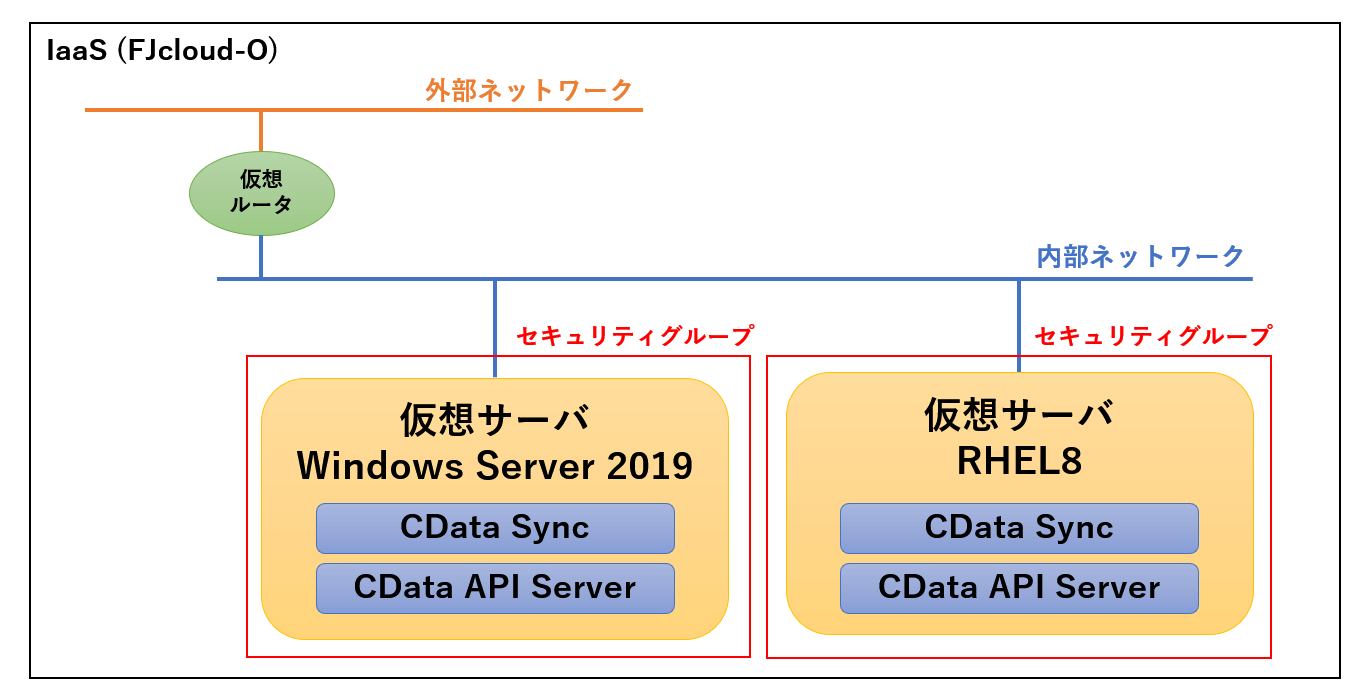 IaaS (FJcloud-O)

外部ネットワーク

仮想
ルータ

内部ネットワーク

セキュリティグループ

仮想サーバ
Windows Server 2019

CData Sync

CData API Server

セキュリティグループ

仮想サーバ
RHEL8

CData Sync

CData API Server